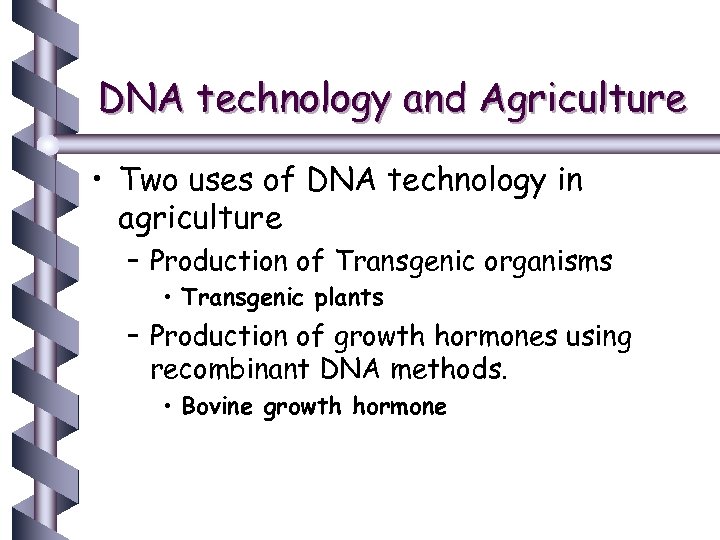 DNA technology and Agriculture

• Two uses of DNA technology in agriculture
– Production of Transgenic organisms
• Transgenic plants
– Production of growth hormones using recombinant DNA methods.
• Bovine growth hormone